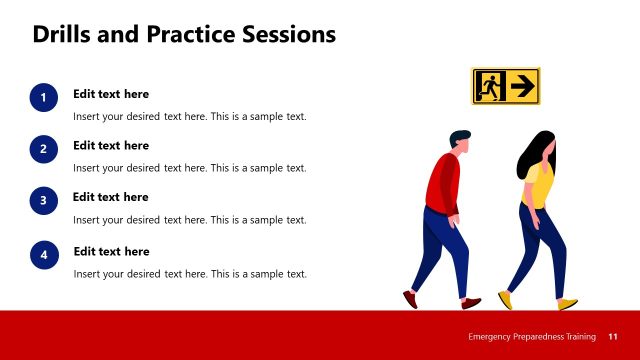 Drills and Practice Sessions

1

Edit text here

Insert your desired text here. This is a sample text.

2

Edit text here

Insert your desired text here. This is a sample text.

3

Edit text here

Insert your desired text here. This is a sample text.

4

Edit text here

Insert your desired text here. This is a sample text.

Emergency Preparedness Training 11